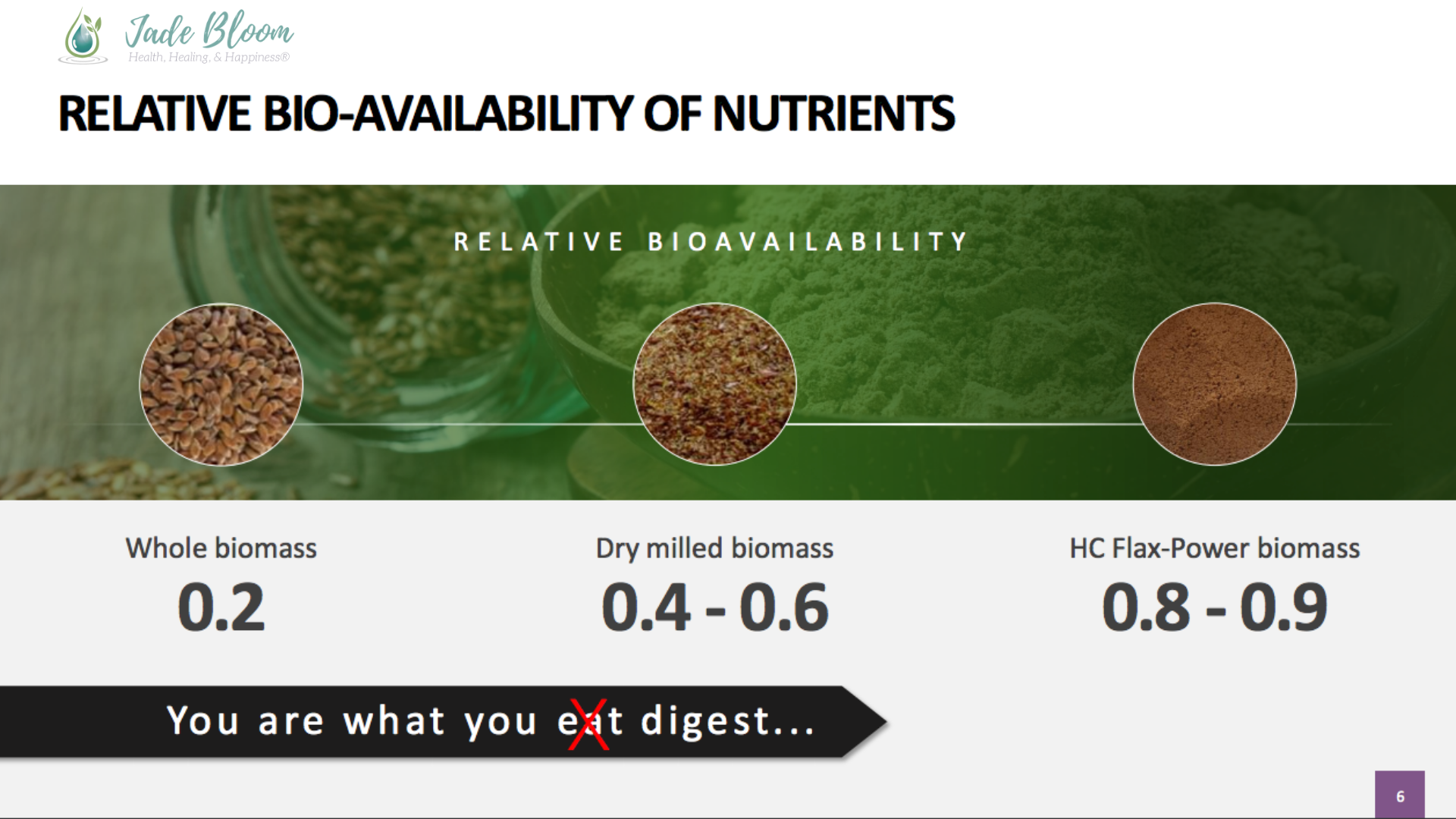 Jade Bloom
Health, Healing, & Happiness®

RELATIVE BIO-AVAILABILITY OF NUTRIENTS

RELATIVE BIOAVAILABILITY

Whole biomass
0.2

Dry milled biomass
0.4 - 0.6

HC Flax-Power biomass
0.8 - 0.9

You are what you eat digest...

6